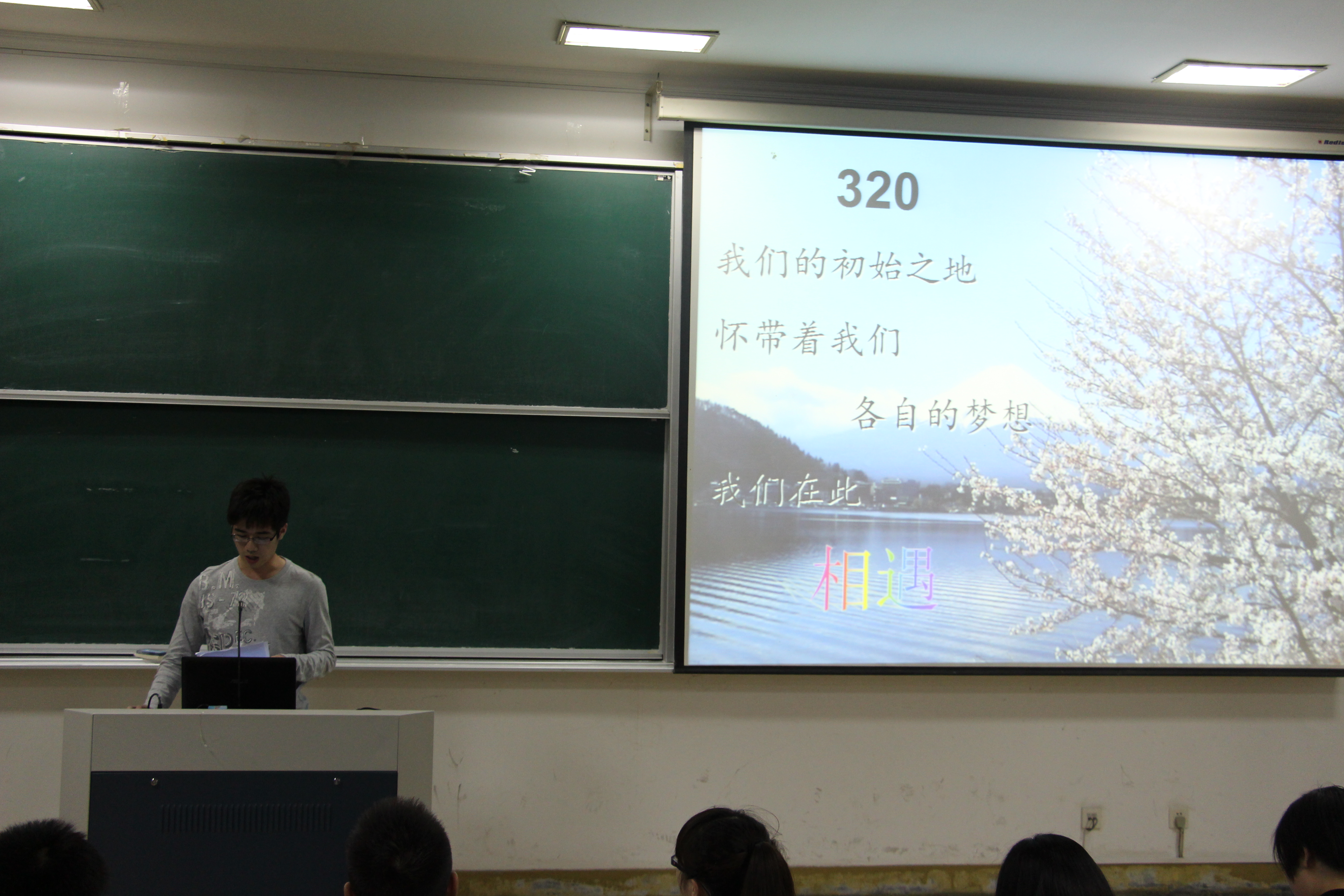 320

我们的初始之地

怀带着我们

各自的梦想

我们在此

相遇